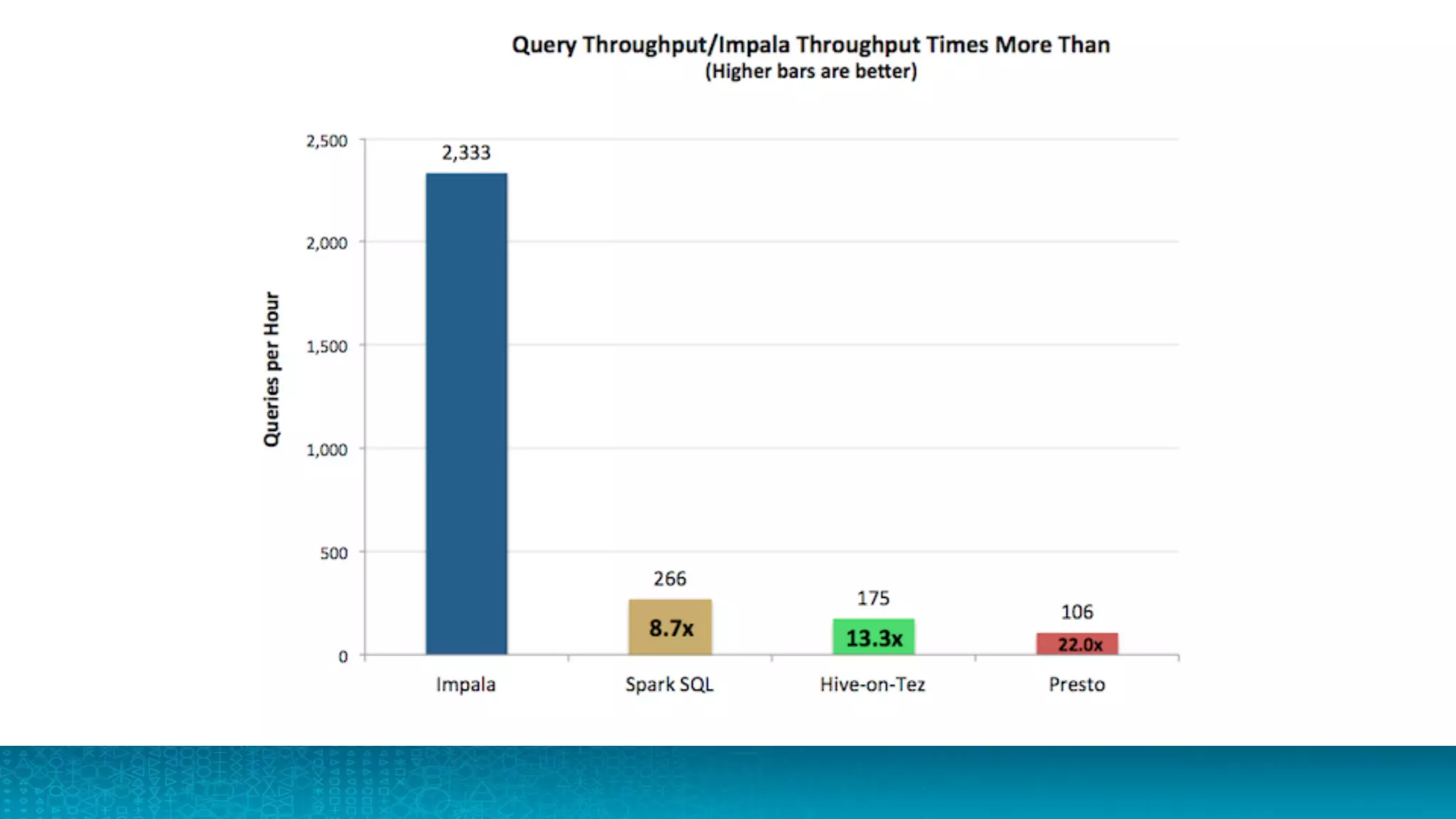 Query Throughput/Impala Throughput Times More Than
(Higher bars are better)

Queries per Hour

2,500
2,000
1,500
1,000
500
0

2,333
266
8.7x
175
13.3x
106
22.0x

Impala
Spark SQL
Hive-on-Tez
Presto